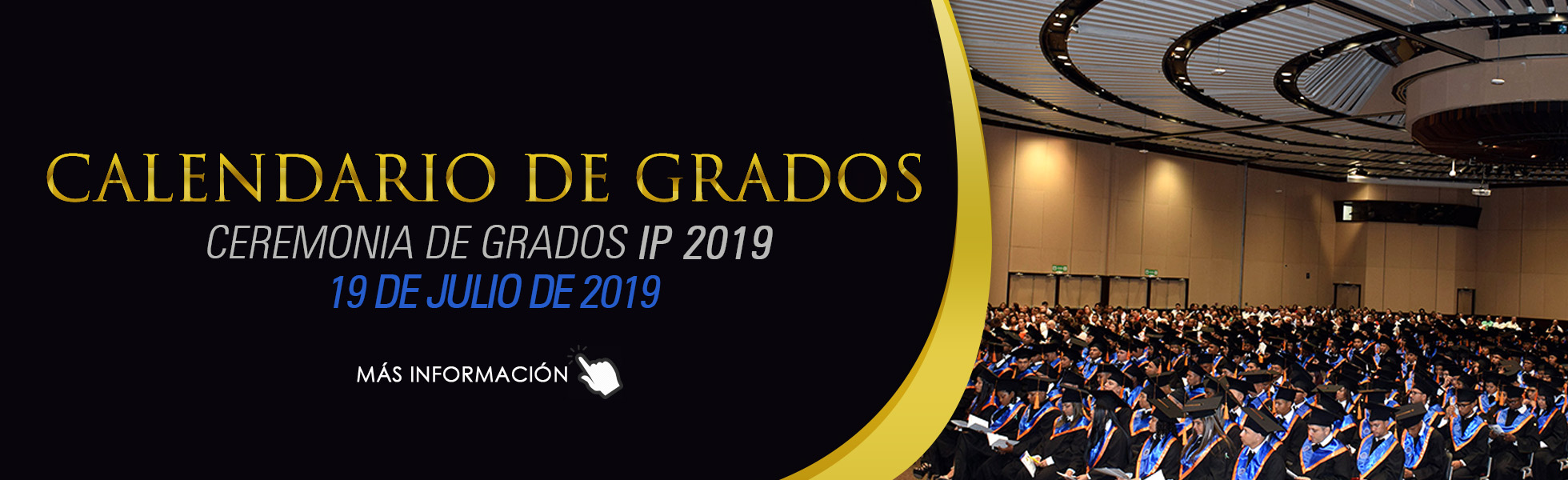 CALENDARIO DE GRADOS
CEREMONIA DE GRADOS IP 2019
19 DE JULIO DE 2019

MÁS INFORMACIÓN